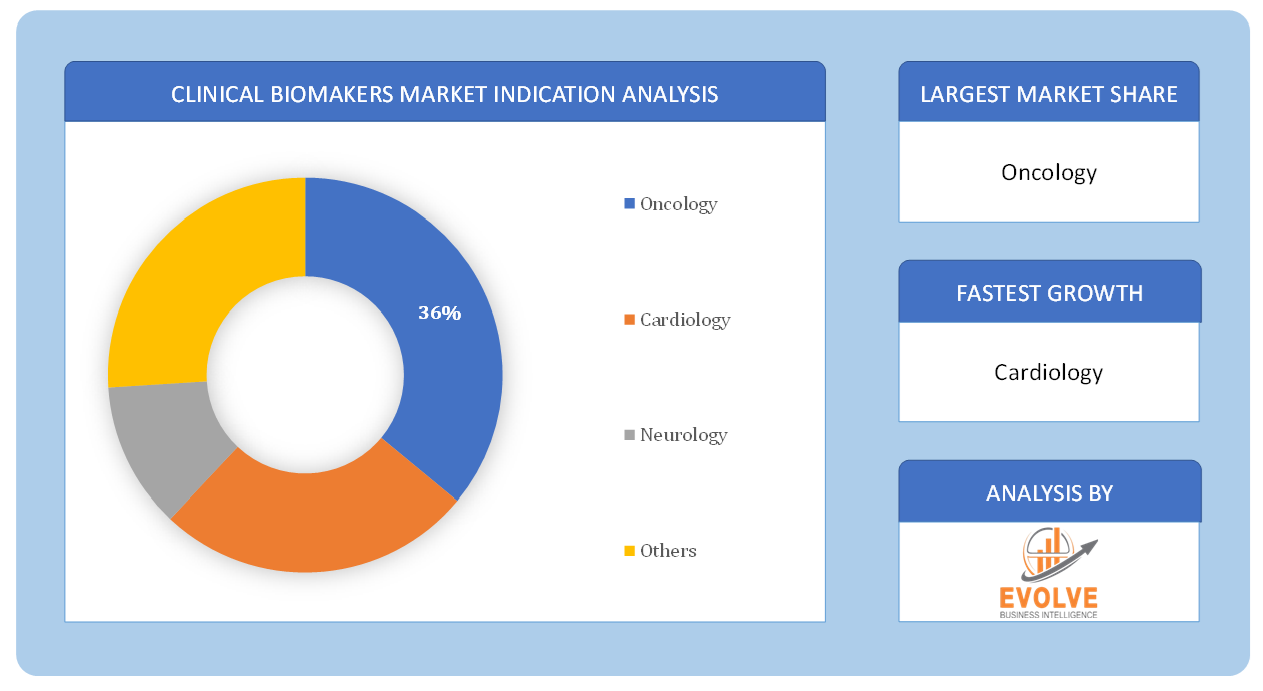 CLINICAL BIOMAKERS MARKET INDICATION ANALYSIS

36%

Oncology

Cardiology

Neurology

Others

LARGEST MARKET SHARE

Oncology

FASTEST GROWTH

Cardiology

ANALYSIS BY

EVOLVE
BUSINESS INTELLIGENCE